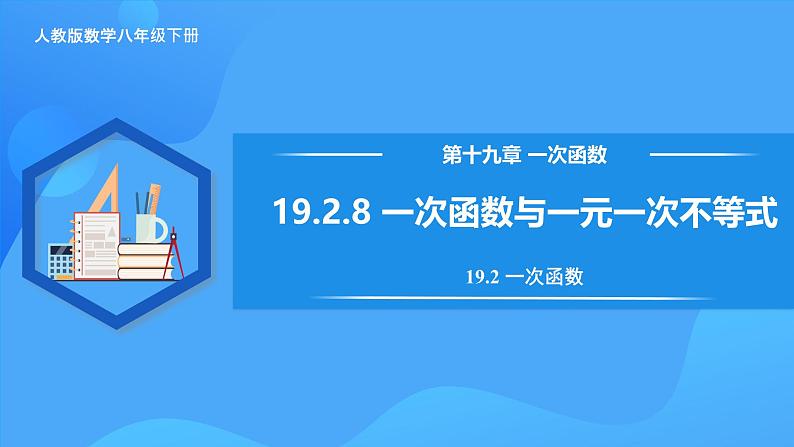 人教版数学八年级下册

第十九章 一次函数

19.2.8 一次函数与一元一次不等式

19.2 一次函数